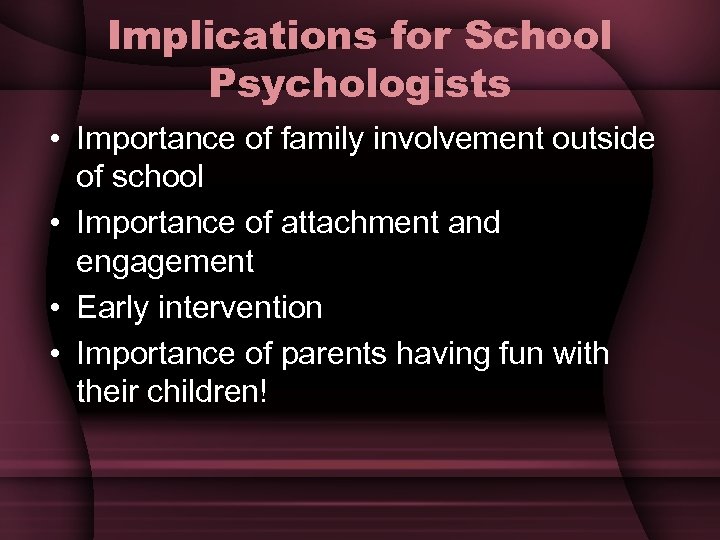 Implications for School Psychologists

• Importance of family involvement outside of school
• Importance of attachment and engagement
• Early intervention
• Importance of parents having fun with their children!